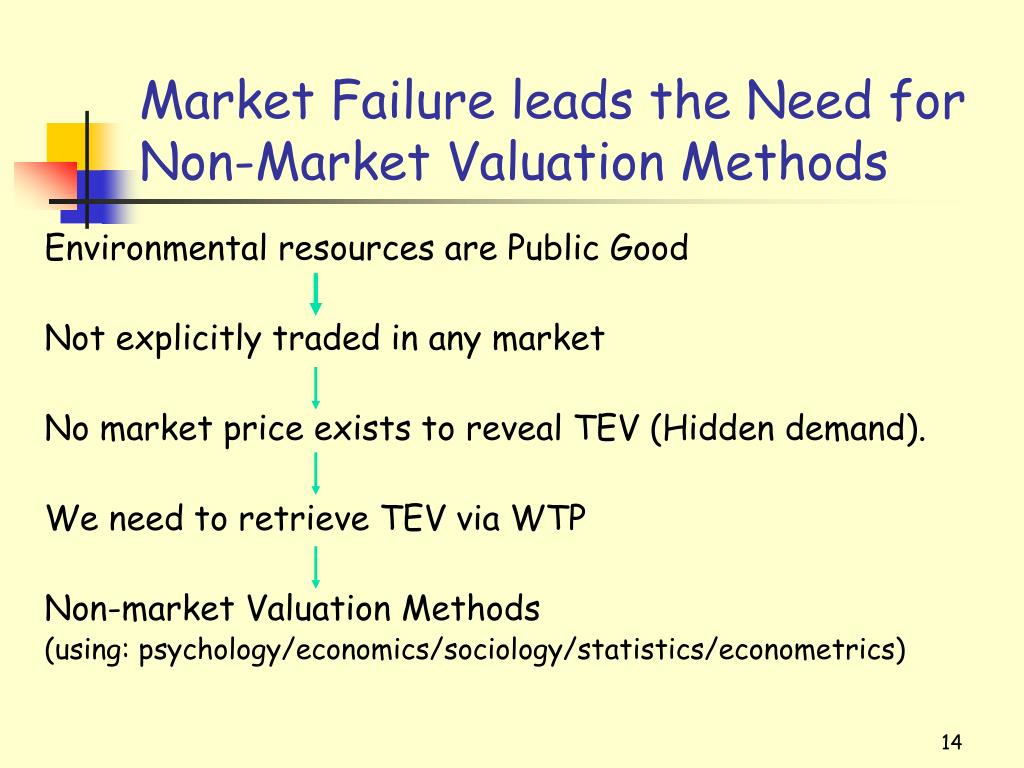 Market Failure leads the Need for Non-Market Valuation Methods

Environmental resources are Public Good

Not explicitly traded in any market

No market price exists to reveal TEV (Hidden demand).

We need to retrieve TEV via WTP

Non-market Valuation Methods
(using: psychology/economics/sociology/statistics/econometrics)

14